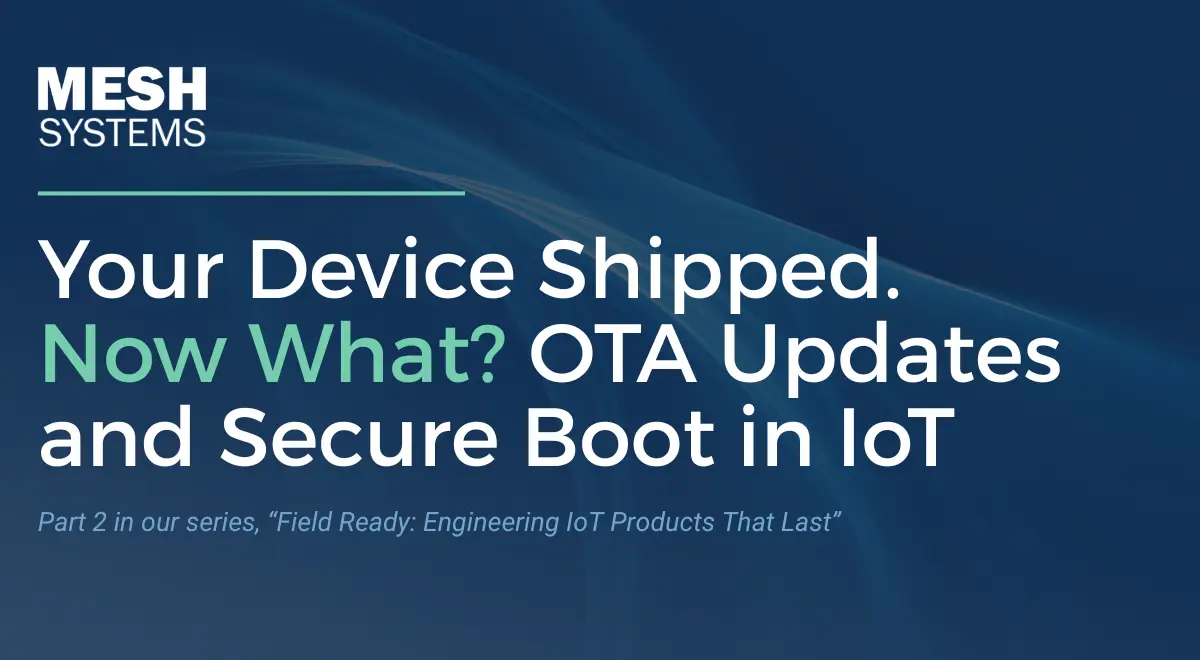 MESH
SYSTEMS

Your Device Shipped. Now What? OTA Updates and Secure Boot in IoT

Part 2 in our series, "Field Ready: Engineering IoT Products That Last"